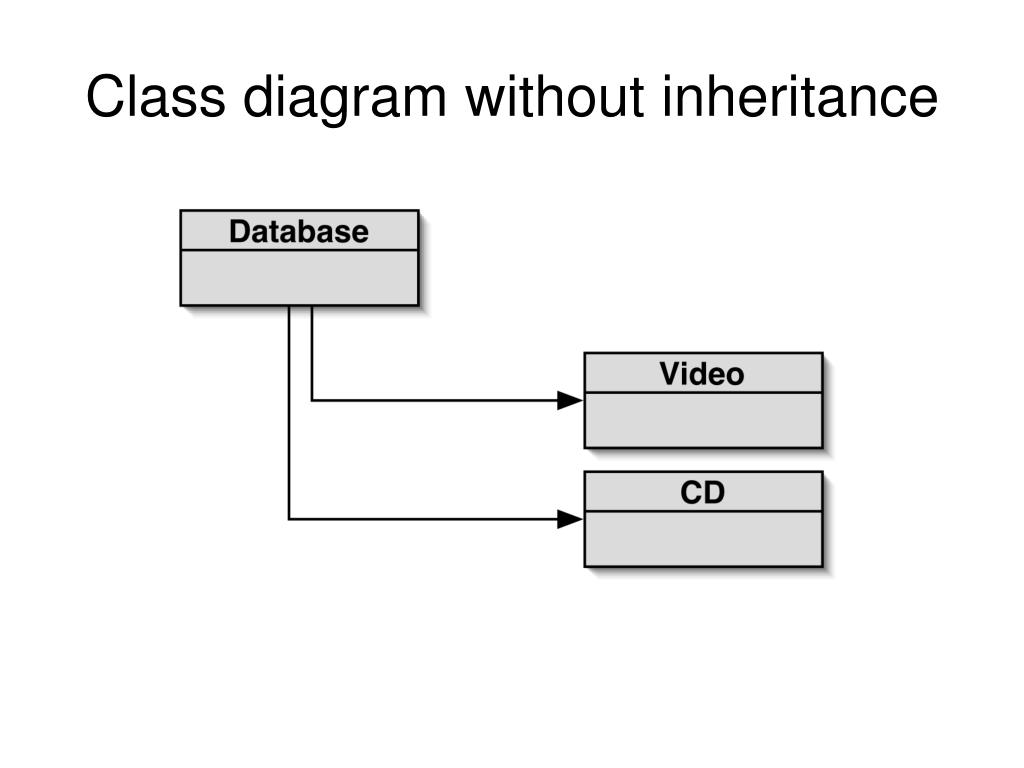 Class diagram without inheritance

Database

Video

CD